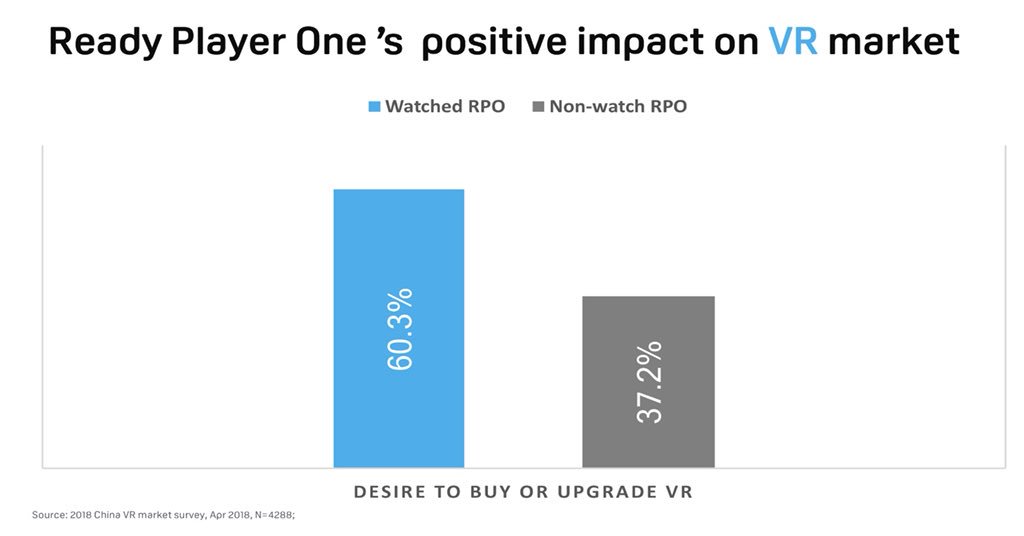 Ready Player One 's positive impact on VR market

Watched RPO Non-watch RPO

60.3%

37.2%

DESIRE TO BUY OR UPGRADE VR

Source: 2018 China VR market survey, Apr 2018, N=4288;